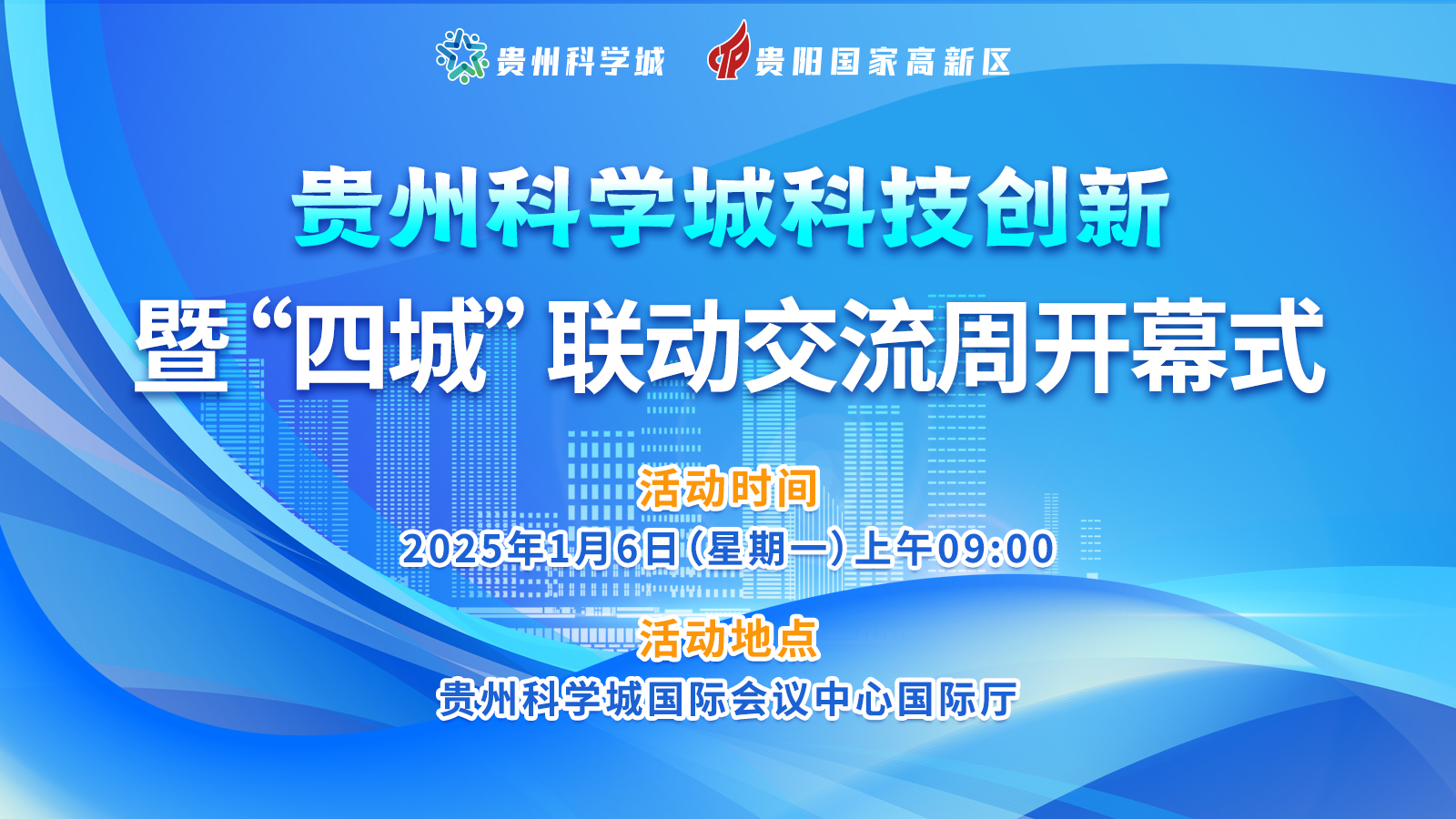 贵州科学城　贵阳国家高新区

贵州科学城科技创新
暨“四城”联动交流周开幕式

活动时间
2025年1月6日（星期一）上午09:00

活动地点
贵州科学城国际会议中心国际厅